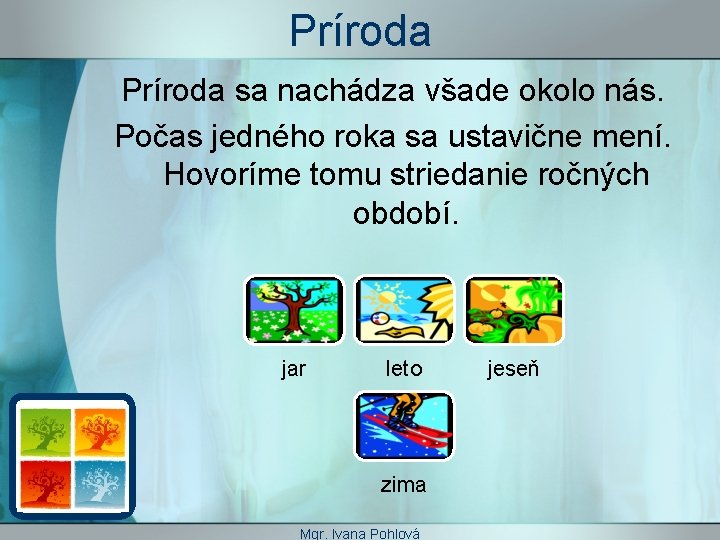 Príroda

Príroda sa nachádza všade okolo nás.

Počas jedného roka sa ustavične mení. Hovoríme tomu striedanie ročných období.

jar

leto

jeseň

zima

Mgr. Ivana Pohlová